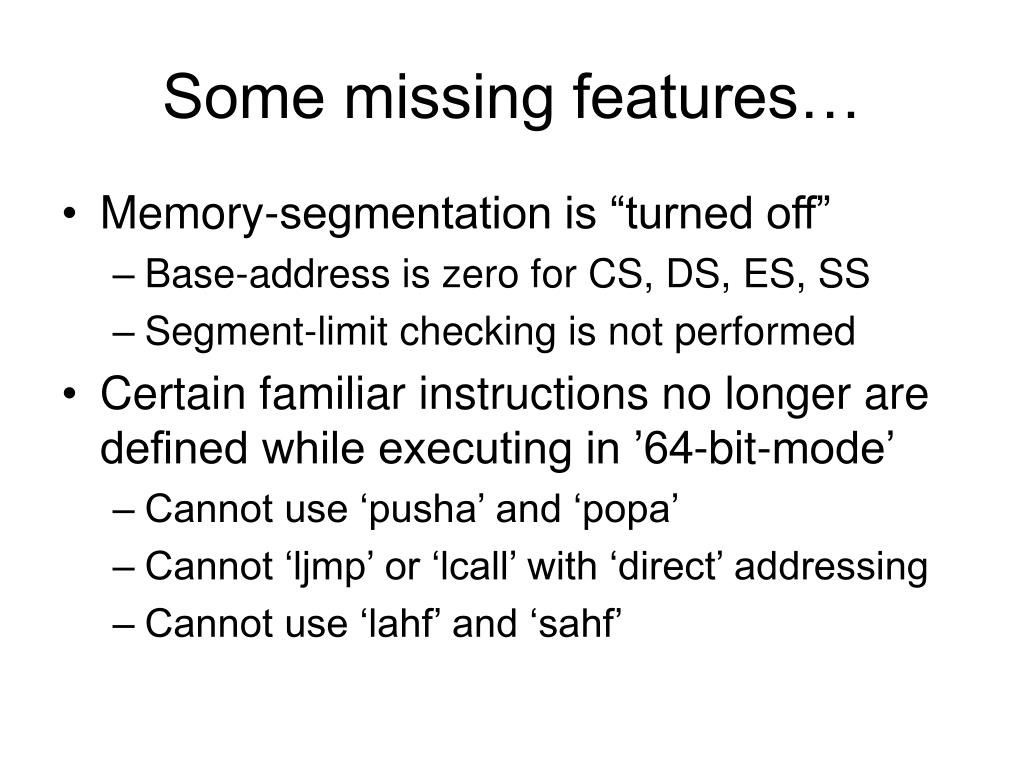 Some missing features…

• Memory-segmentation is “turned off”
– Base-address is zero for CS, DS, ES, SS
– Segment-limit checking is not performed

• Certain familiar instructions no longer are defined while executing in ’64-bit-mode’
– Cannot use ‘pusha’ and ‘popa’
– Cannot ‘ljmp’ or ‘lcall’ with ‘direct’ addressing
– Cannot use ‘lahf’ and ‘sahf’